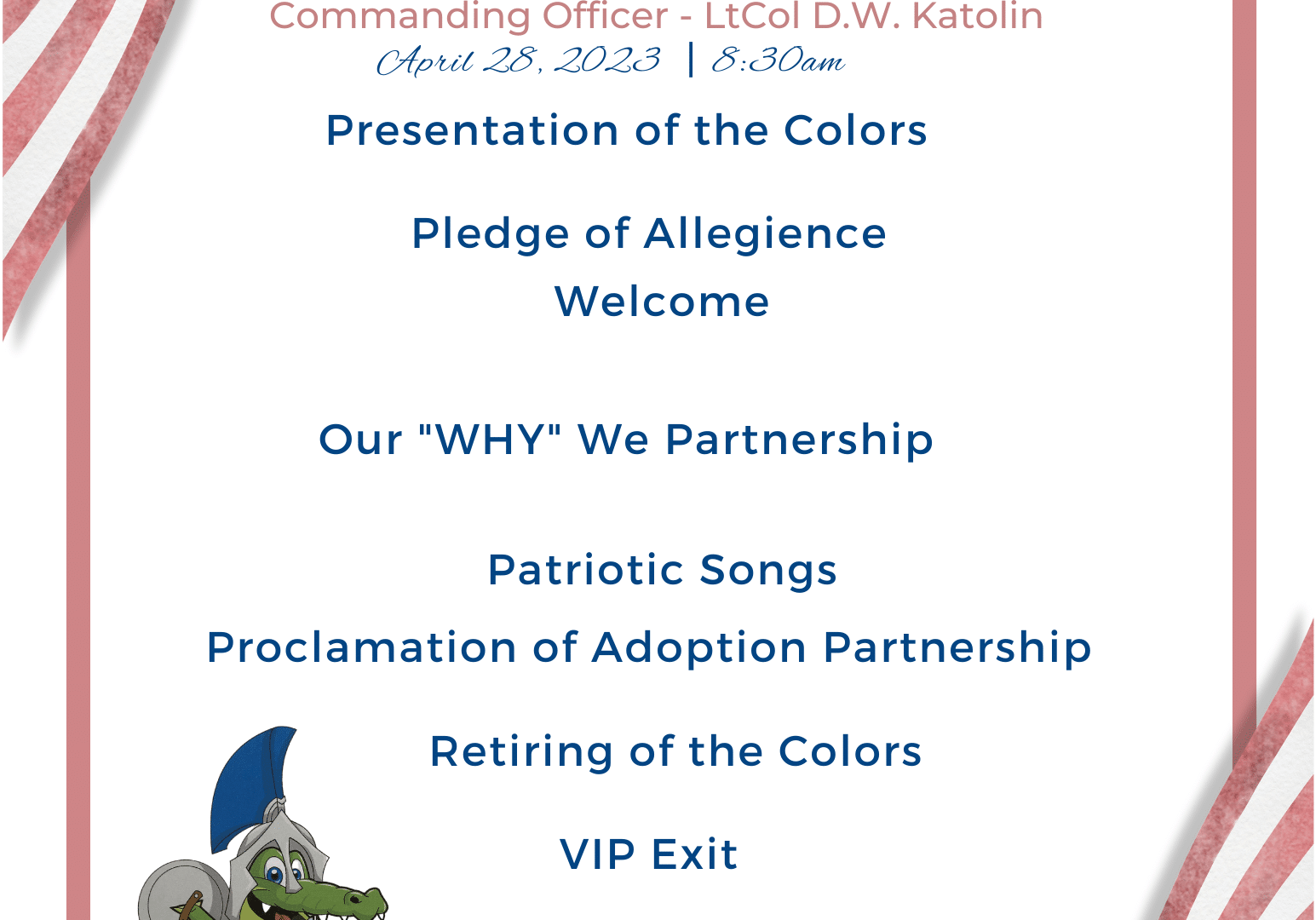 Commanding Officer - LtCol D.W. Katolin
April 28, 2023 | 8:30am

Presentation of the Colors

Pledge of Allegience

Welcome

Our "WHY" We Partnership

Patriotic Songs

Proclamation of Adoption Partnership

Retiring of the Colors

VIP Exit